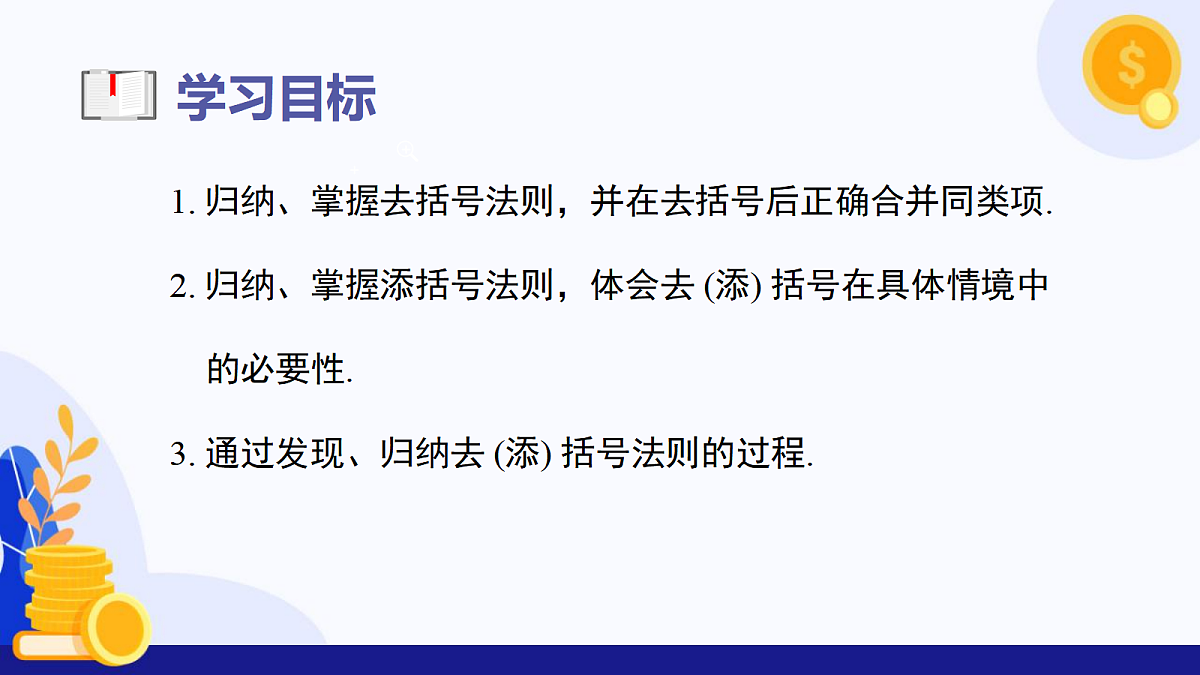 学习目标

1. 归纳、掌握去括号法则，并在去括号后正确合并同类项.

2. 归纳、掌握添括号法则，体会去 (添) 括号在具体情境中的必要性.

3. 通过发现、归纳去 (添) 括号法则的过程.